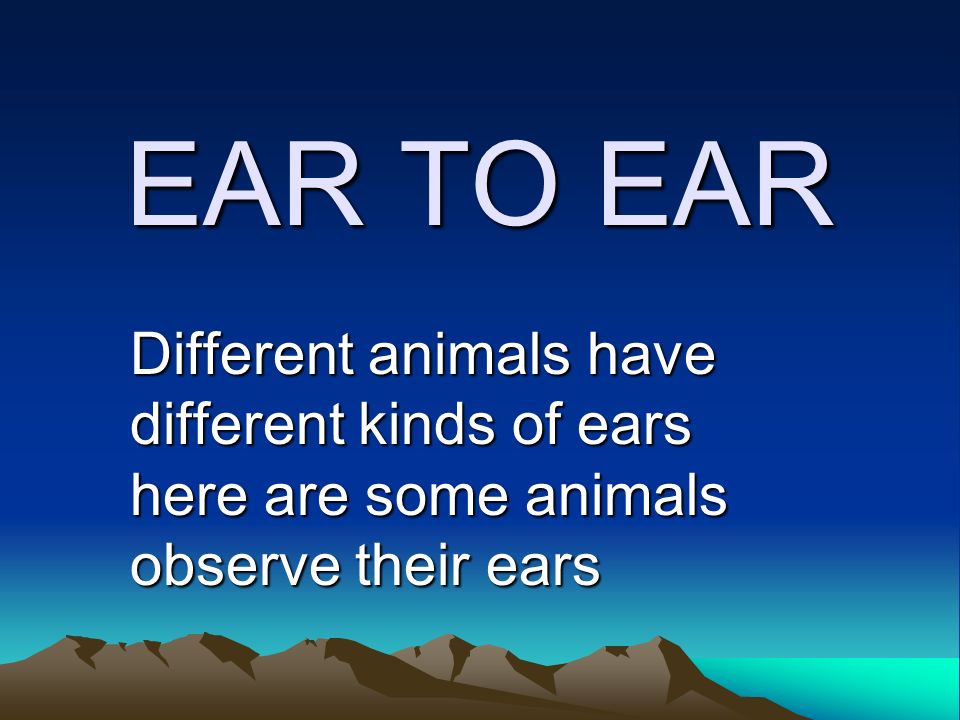 EAR TO EAR

Different animals have different kinds of ears here are some animals observe their ears